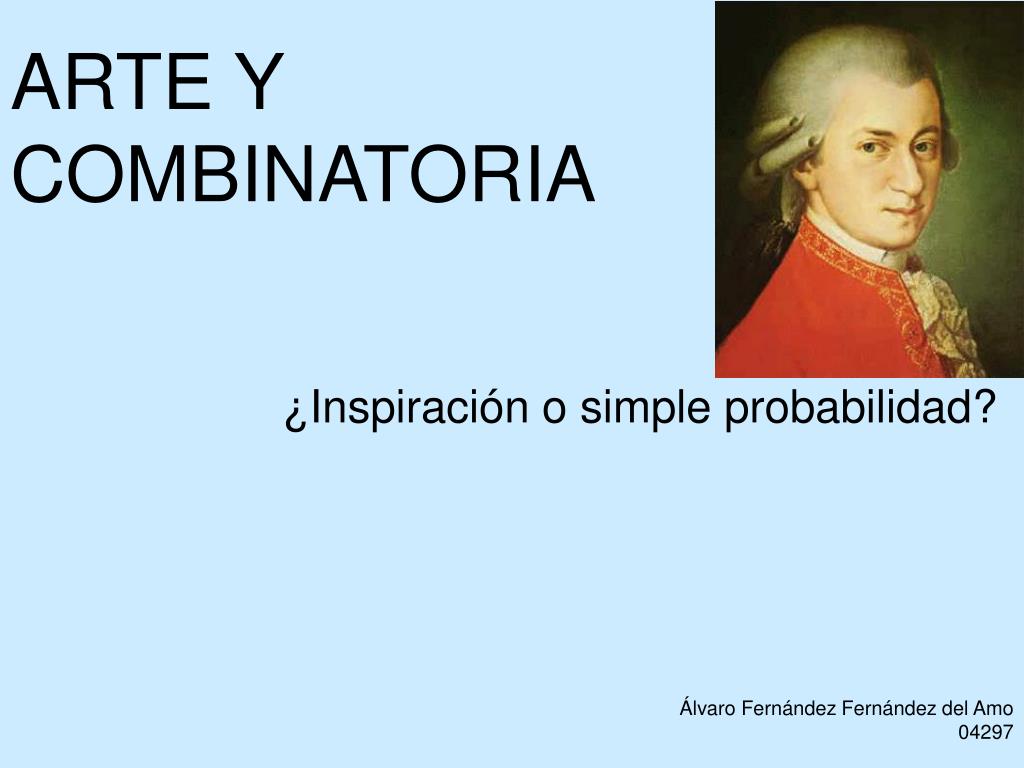 ARTE Y COMBINATORIA

¿Inspiración o simple probabilidad?

Álvaro Fernández Fernández del Amo
04297